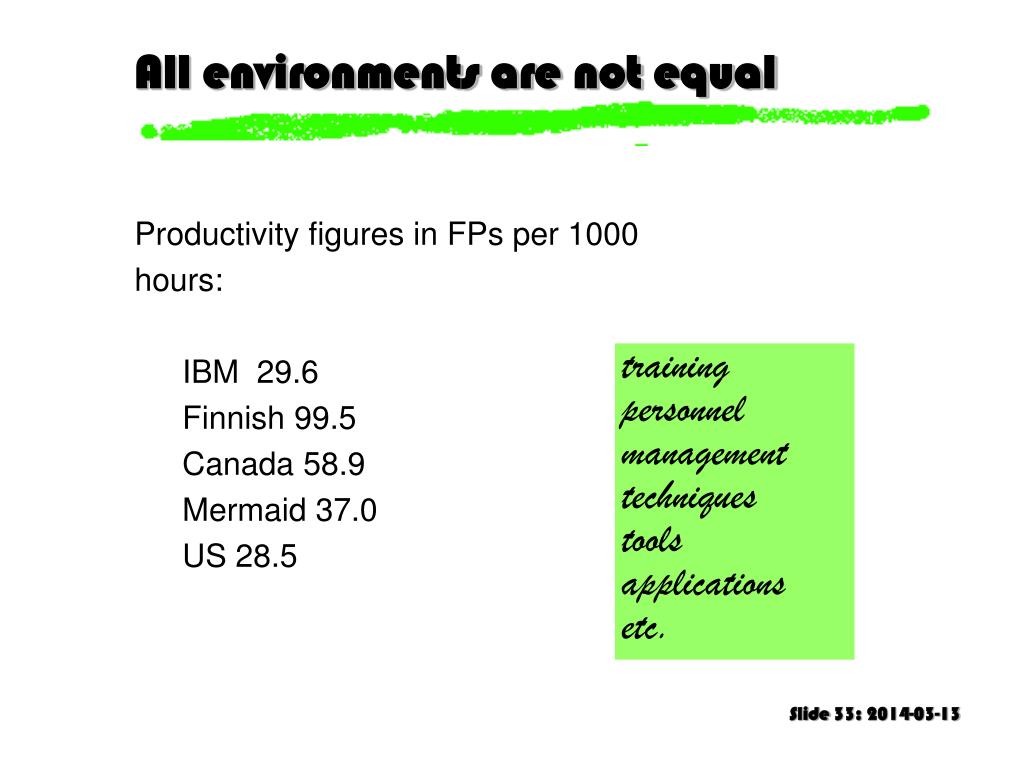 All environments are not equal

Productivity figures in FPs per 1000 hours:

IBM 29.6
Finnish 99.5
Canada 58.9
Mermaid 37.0
US 28.5

training
personnel
management
techniques
tools
applications
etc.

Slide 33: 2014-03-13